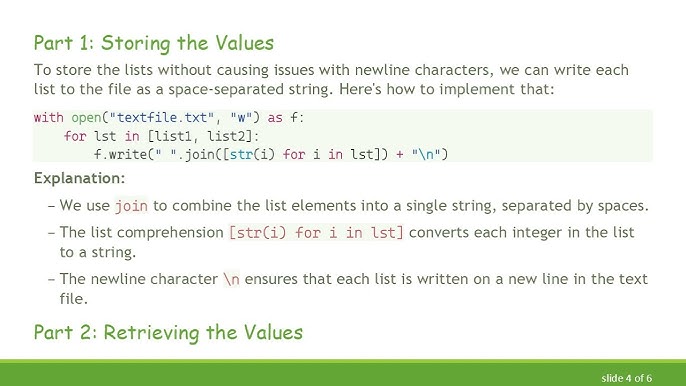 Part 1: Storing the Values

To store the lists without causing issues with newline characters, we can write each list to the file as a space-separated string. Here's how to implement that:

with open("textfile.txt", "w") as f:
    for lst in [list1, list2]:
        f.write(" ".join([str(i) for i in lst]) + "\n")

Explanation:

– We use join to combine the list elements into a single string, separated by spaces.

– The list comprehension [str(i) for i in lst] converts each integer in the list to a string.

– The newline character \n ensures that each list is written on a new line in the text file.

Part 2: Retrieving the Values

slide 4 of 6